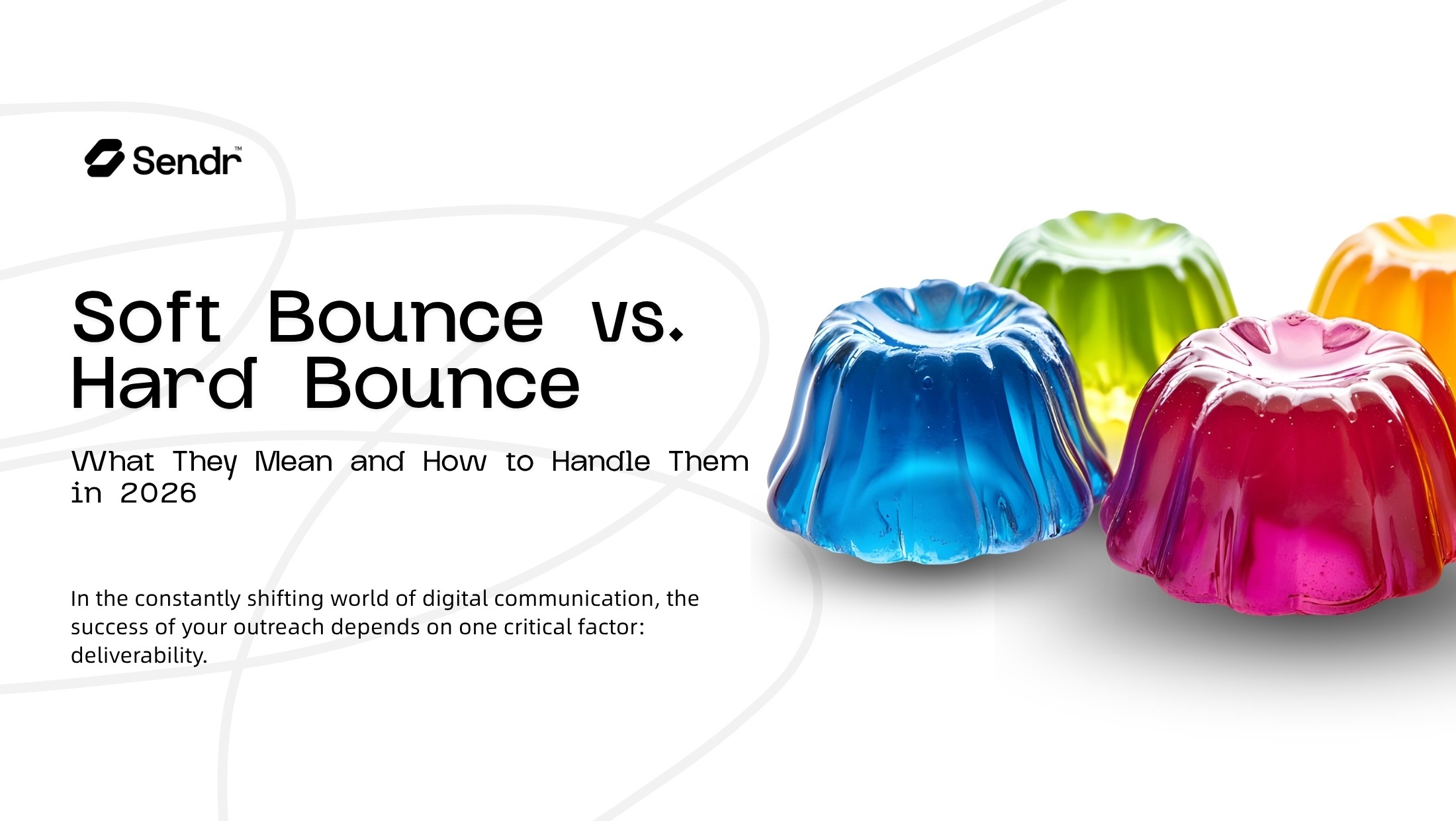 Sendr™

Soft Bounce vs. Hard Bounce

What They Mean and How to Handle Them in 2026

In the constantly shifting world of digital communication, the success of your outreach depends on one critical factor: deliverability.